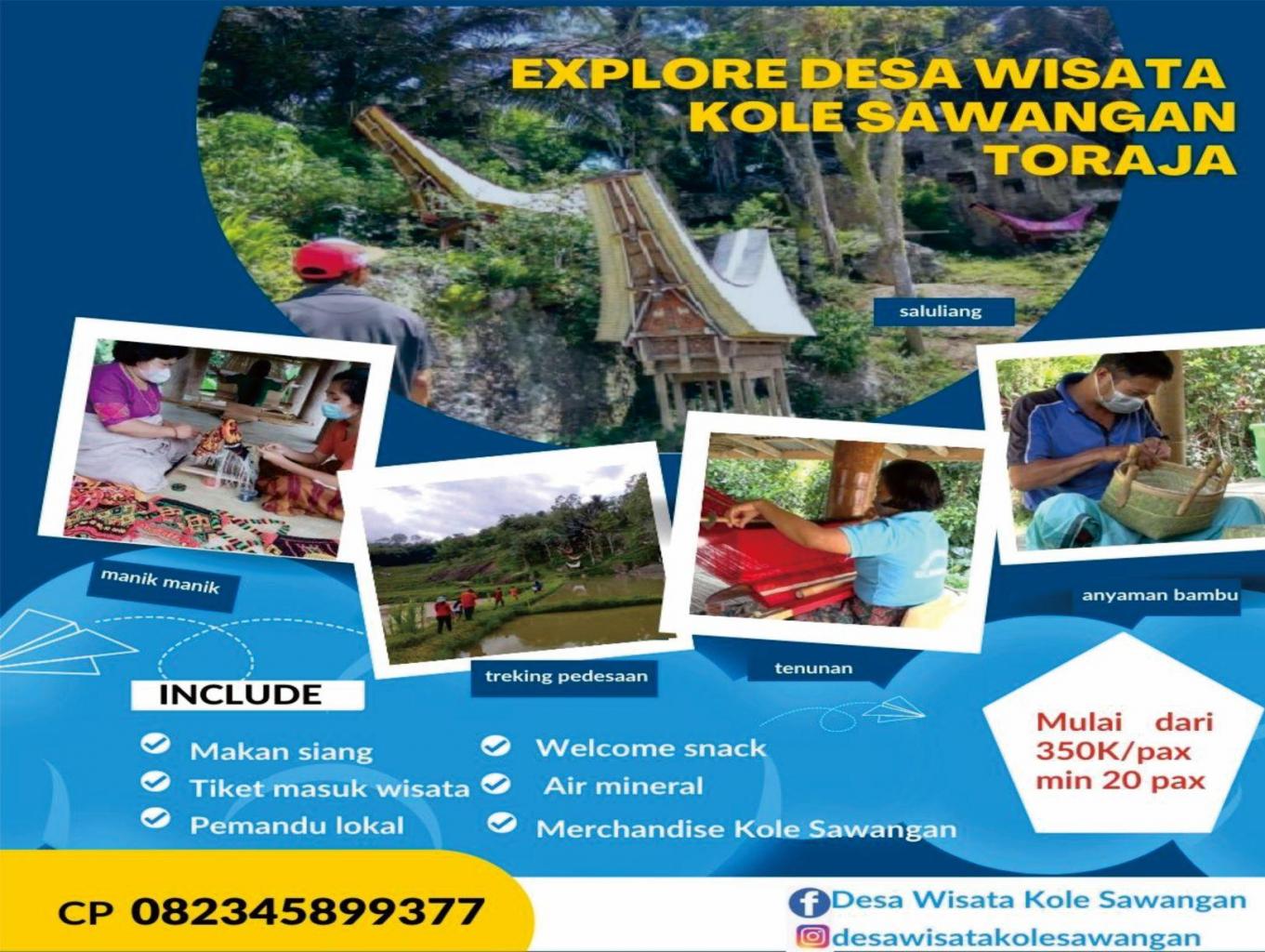 EXPLORE DESA WISATA KOLE SAWANGAN TORAJA

saluliang

manik manik

treking pedesaan

tenunan

anyaman bambu

INCLUDE

Makan siang
Tiket masuk wisata
Pemandu lokal

Welcome snack
Air mineral
Merchandise Kole Sawangan

Mulai dari 350K/pax min 20 pax

CP 082345899377

Desa Wisata Kole Sawangan
desawisatakolesawangan